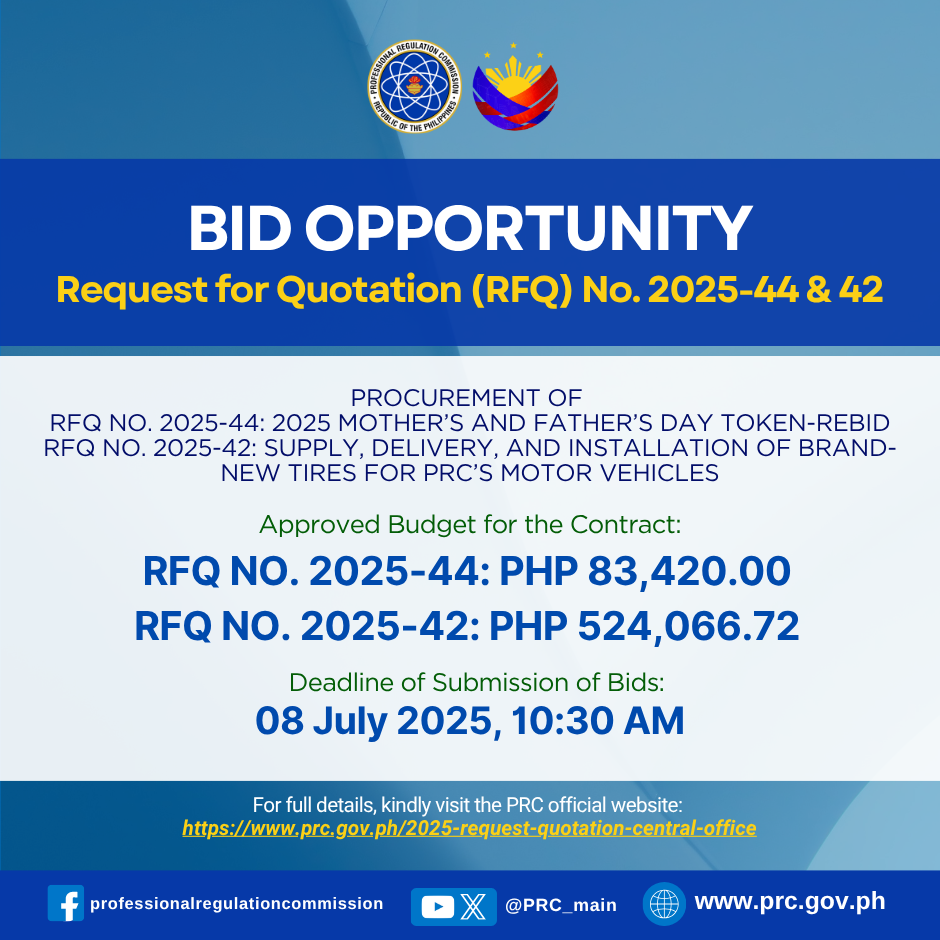 PROFESSIONAL REGULATION COMMISSION
REPUBLIC OF THE PHILIPPINES

BID OPPORTUNITY
Request for Quotation (RFQ) No. 2025-44 & 42

PROCUREMENT OF
RFQ NO. 2025-44: 2025 MOTHER'S AND FATHER'S DAY TOKEN-REBID
RFQ NO. 2025-42: SUPPLY, DELIVERY, AND INSTALLATION OF BRAND-NEW TIRES FOR PRC'S MOTOR VEHICLES

Approved Budget for the Contract:
RFQ NO. 2025-44: PHP 83,420.00
RFQ NO. 2025-42: PHP 524,066.72

Deadline of Submission of Bids:
08 July 2025, 10:30 AM

For full details, kindly visit the PRC official website:
https://www.prc.gov.ph/2025-request-quotation-central-office

professionalregulationcommission
@PRC_main
www.prc.gov.ph